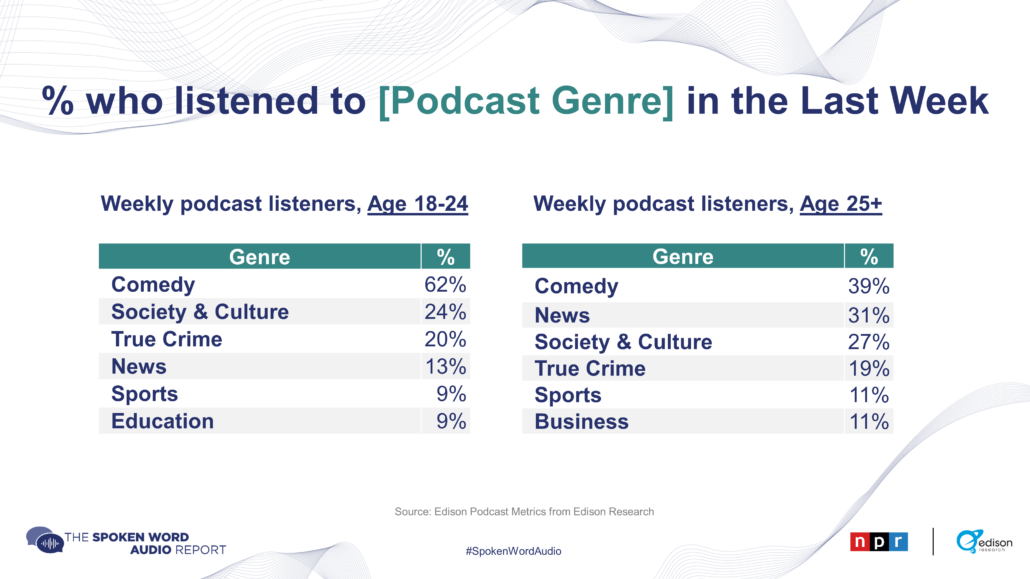 % who listened to [Podcast Genre] in the Last Week

Weekly podcast listeners, Age 18-24

| Genre | % |
|---|---|
| Comedy | 62% |
| Society & Culture | 24% |
| True Crime | 20% |
| News | 13% |
| Sports | 9% |
| Education | 9% |

Weekly podcast listeners, Age 25+

| Genre | % |
|---|---|
| Comedy | 39% |
| News | 31% |
| Society & Culture | 27% |
| True Crime | 19% |
| Sports | 11% |
| Business | 11% |

Source: Edison Podcast Metrics from Edison Research

THE SPOKEN WORD AUDIO REPORT

#SpokenWordAudio

npr

edison research